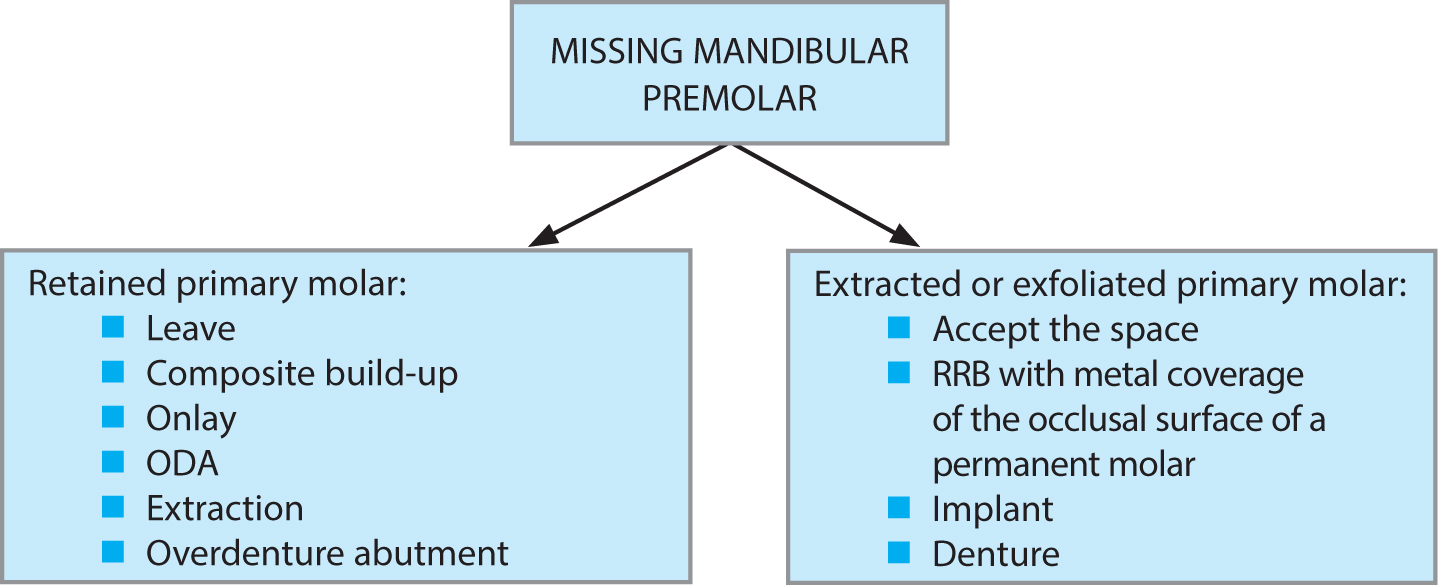 MISSING MANDIBULAR PREMOLAR

Retained primary molar:
- Leave
- Composite build-up
- Onlay
- ODA
- Extraction
- Overdenture abutment

Extracted or exfoliated primary molar:
- Accept the space
- RRB with metal coverage of the occlusal surface of a permanent molar
- Implant
- Denture